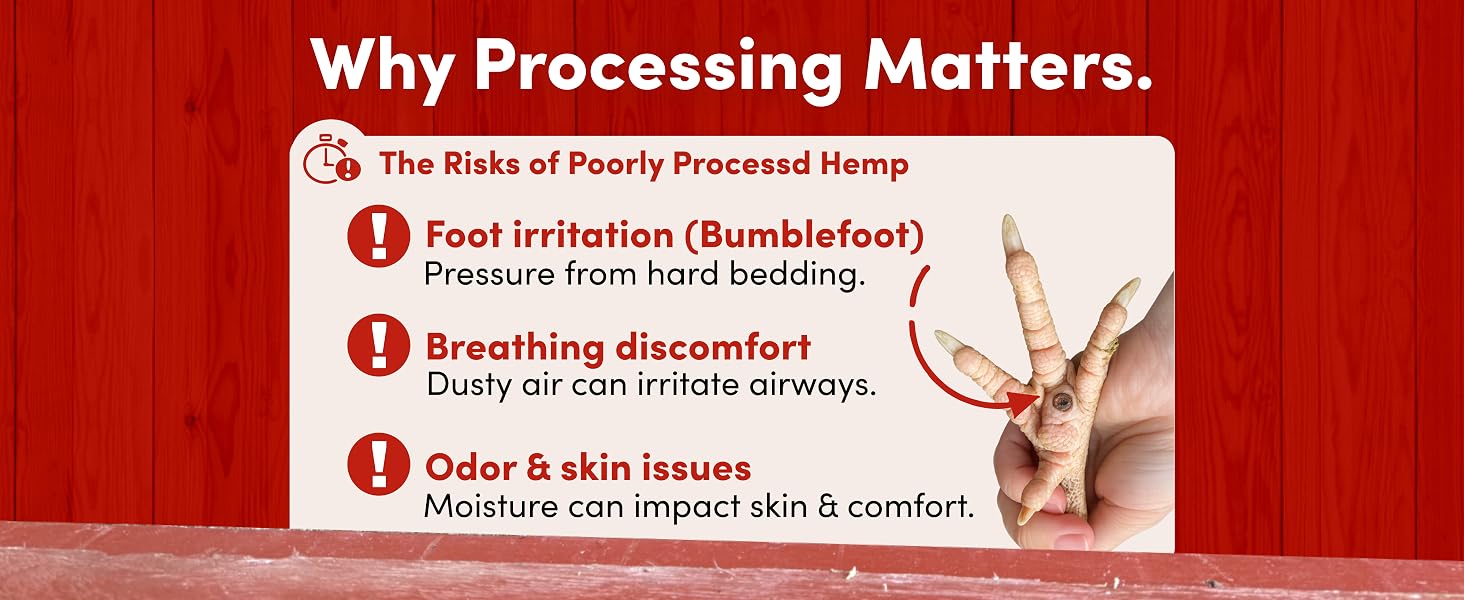 Why Processing Matters.

The Risks of Poorly Processd Hemp

Foot irritation (Bumblefoot)
Pressure from hard bedding.

Breathing discomfort
Dusty air can irritate airways.

Odor & skin issues
Moisture can impact skin & comfort.